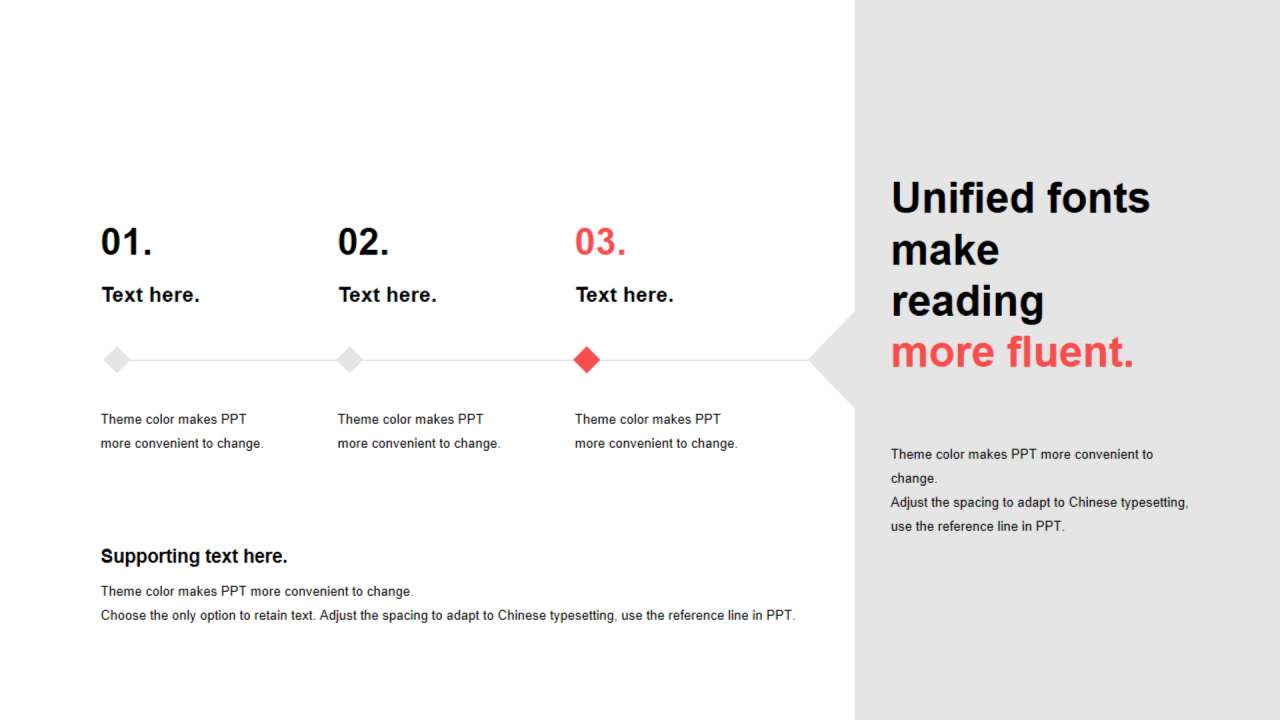 01.

Text here.

Theme color makes PPT more convenient to change.

02.

Text here.

Theme color makes PPT more convenient to change.

03.

Text here.

Theme color makes PPT more convenient to change.

Supporting text here.

Theme color makes PPT more convenient to change.
Choose the only option to retain text. Adjust the spacing to adapt to Chinese typesetting, use the reference line in PPT.

Unified fonts make reading more fluent.

Theme color makes PPT more convenient to change.
Adjust the spacing to adapt to Chinese typesetting, use the reference line in PPT.